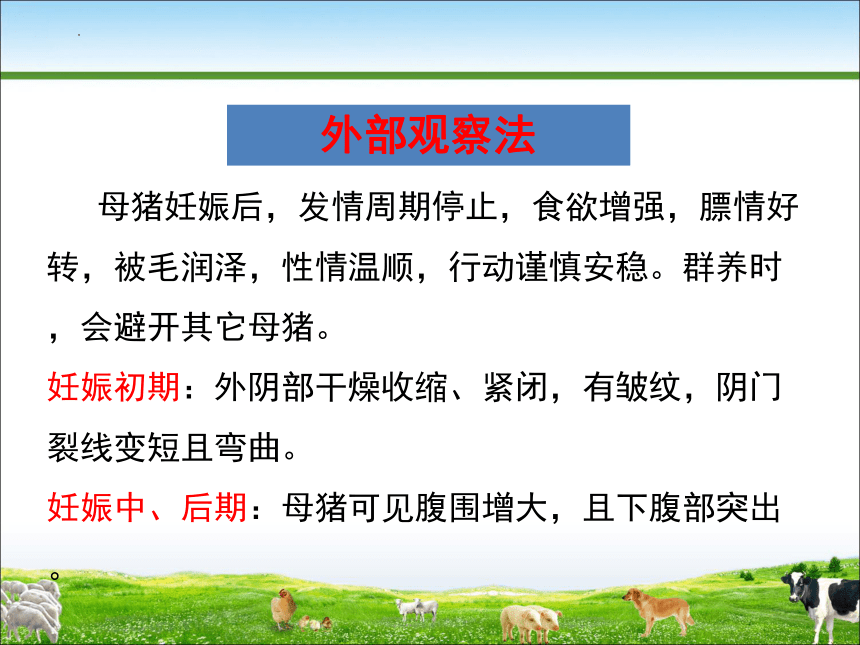 外部观察法

母猪妊娠后，发情周期停止，食欲增强，膘情好转，被毛润泽，性情温顺，行动谨慎安稳。群养时，会避开其它母猪。

妊娠初期：外阴部干燥收缩、紧闭，有皱纹，阴门裂线变短且弯曲。

妊娠中、后期：母猪可见腹围增大，且下腹部突出。